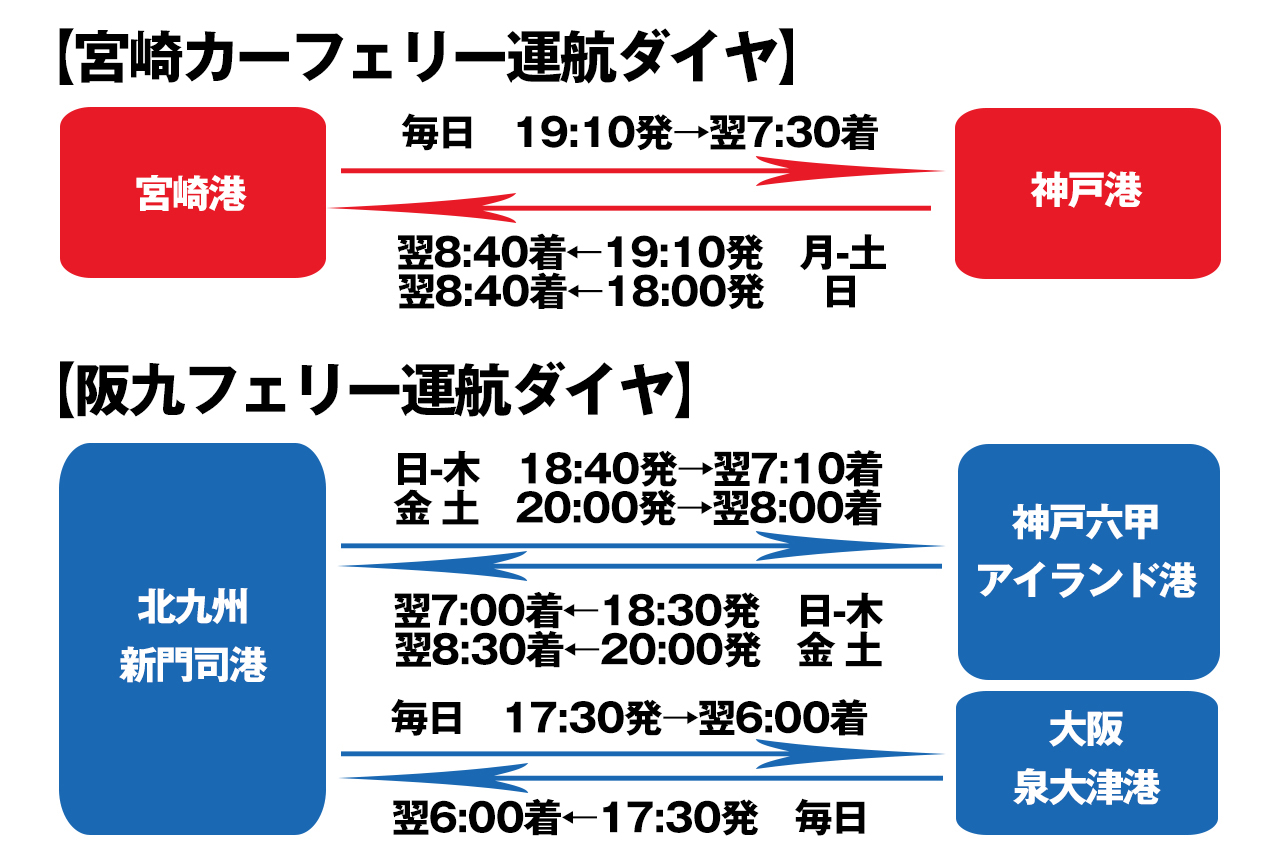 【宮崎カーフェリー運航ダイヤ】

宮崎港

毎日　19:10発→翌7:30着

翌8:40着←19:10発　月-土
翌8:40着←18:00発　日

神戸港

【阪九フェリー運航ダイヤ】

北九州
新門司港

日-木　18:40発→翌7:10着
金 土　20:00発→翌8:00着

翌7:00着←18:30発　日-木
翌8:30着←20:00発　金 土

神戸六甲
アイランド港

毎日　17:30発→翌6:00着

翌6:00着←17:30発　毎日

大阪
泉大津港